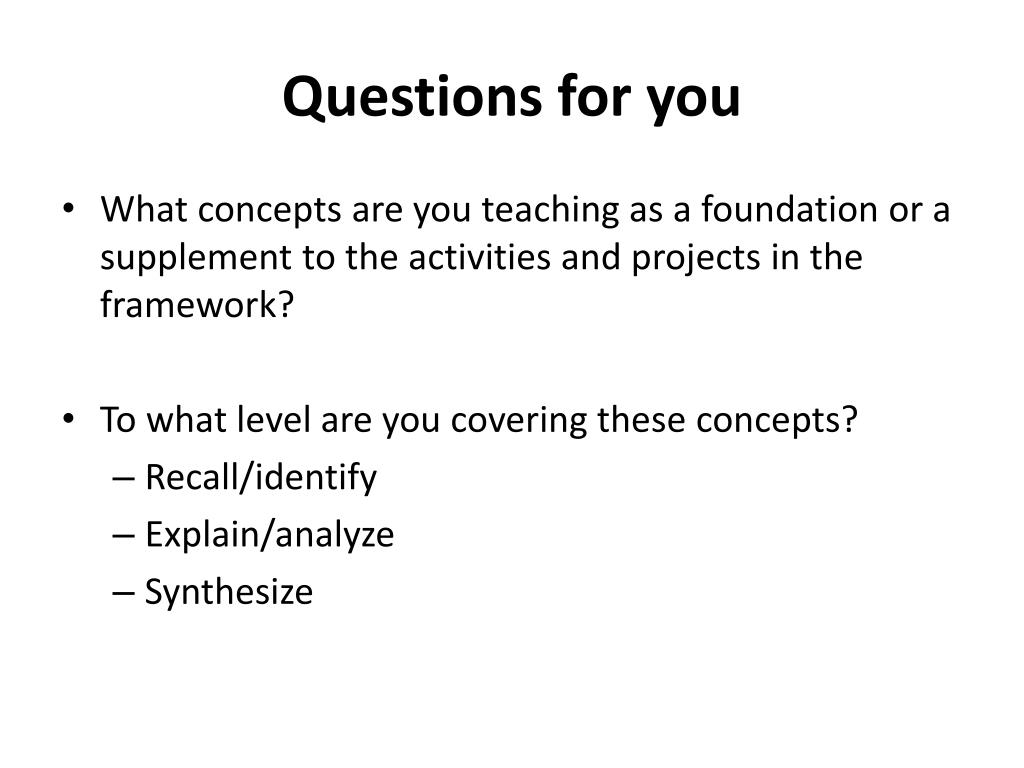 Questions for you

• What concepts are you teaching as a foundation or a supplement to the activities and projects in the framework?

• To what level are you covering these concepts?
– Recall/identify
– Explain/analyze
– Synthesize